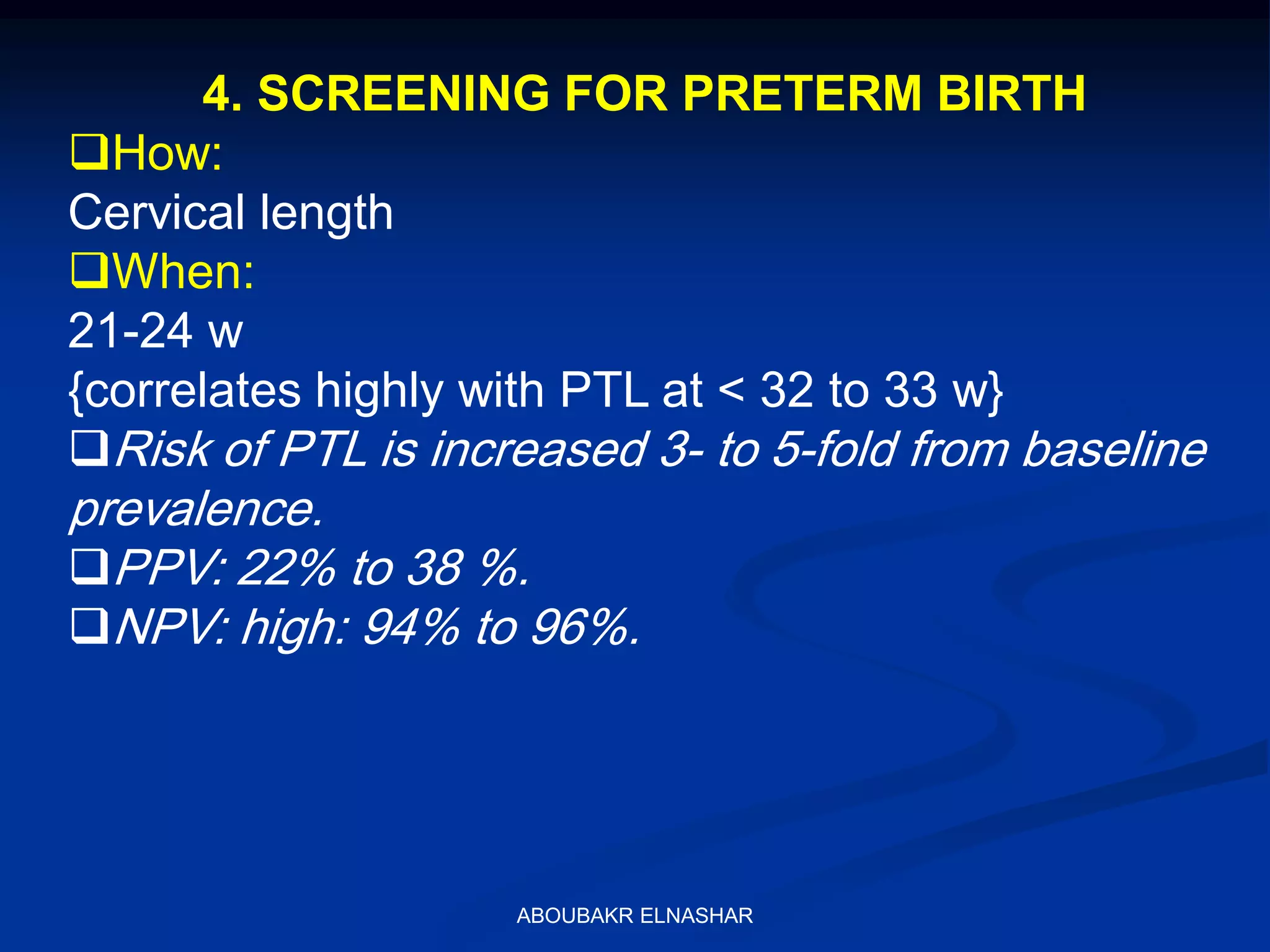 4. SCREENING FOR PRETERM BIRTH

❑How:
Cervical length
❑When:
21-24 w
{correlates highly with PTL at < 32 to 33 w}
❑Risk of PTL is increased 3- to 5-fold from baseline prevalence.
❑PPV: 22% to 38 %.
❑NPV: high: 94% to 96%.

ABOUBAKR ELNASHAR